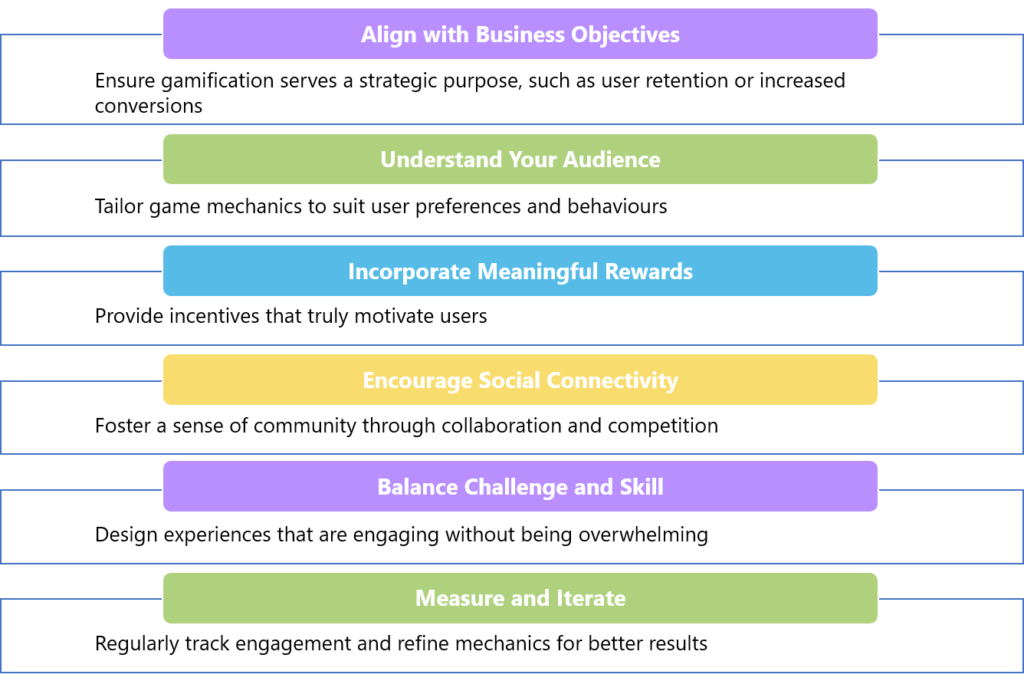 Align with Business Objectives

Ensure gamification serves a strategic purpose, such as user retention or increased conversions

Understand Your Audience

Tailor game mechanics to suit user preferences and behaviours

Incorporate Meaningful Rewards

Provide incentives that truly motivate users

Encourage Social Connectivity

Foster a sense of community through collaboration and competition

Balance Challenge and Skill

Design experiences that are engaging without being overwhelming

Measure and Iterate

Regularly track engagement and refine mechanics for better results